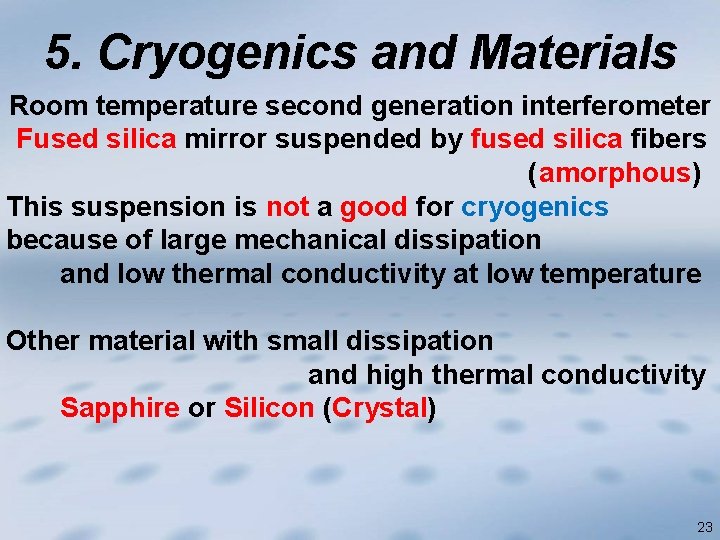 5. Cryogenics and Materials

Room temperature second generation interferometer
Fused silica mirror suspended by fused silica fibers (amorphous)

This suspension is not a good for cryogenics because of large mechanical dissipation and low thermal conductivity at low temperature

Other material with small dissipation and high thermal conductivity
Sapphire or Silicon (Crystal)

23